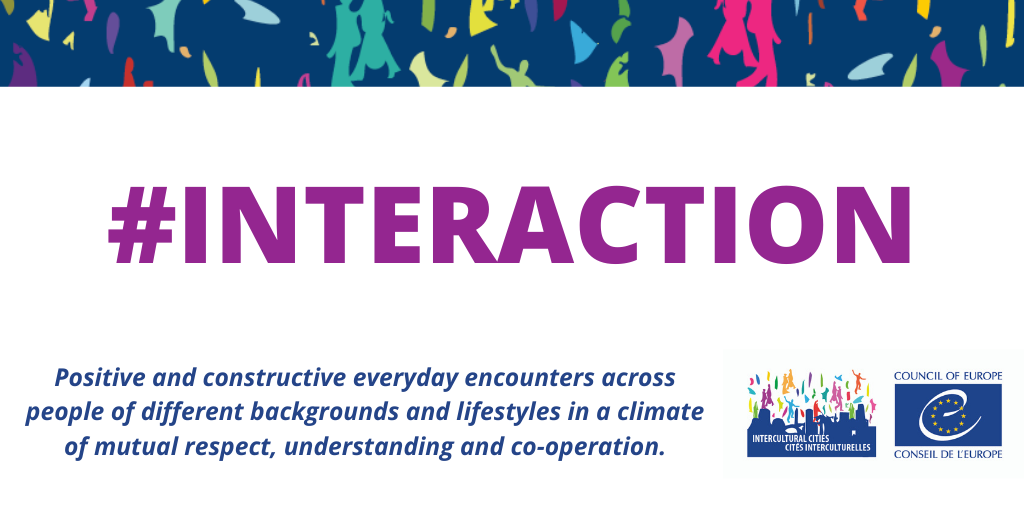 #INTERACTION

Positive and constructive everyday encounters across people of different backgrounds and lifestyles in a climate of mutual respect, understanding and co-operation.

INTERCULTURAL CITIES
CITÉS INTERCULTURELLES

COUNCIL OF EUROPE
CONSEIL DE L'EUROPE